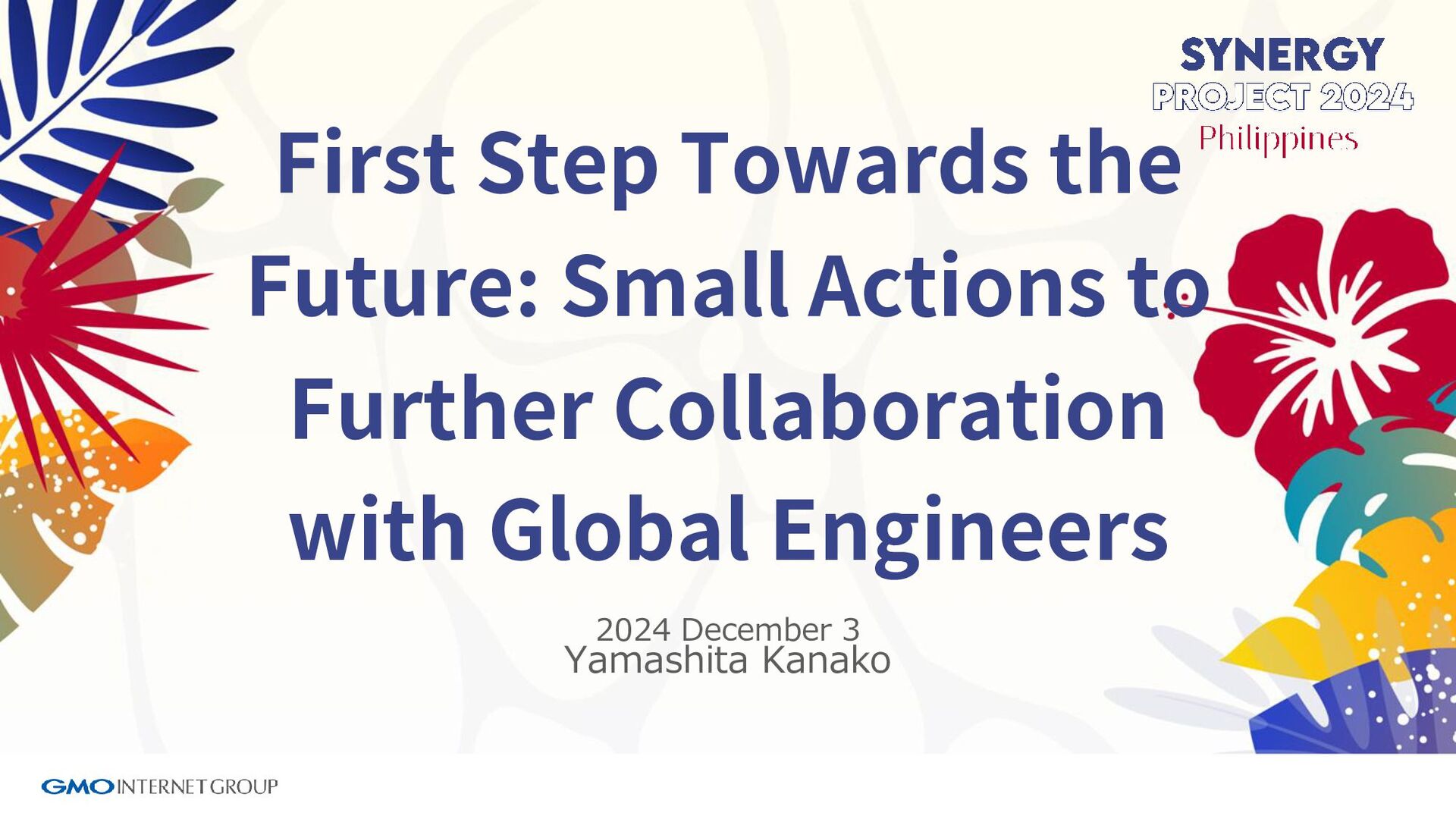 SYNERGY
PROJECT 2024
Philippines

First Step Towards the Future: Small Actions to Further Collaboration with Global Engineers

2024 December 3
Yamashita Kanako

GMO INTERNET GROUP